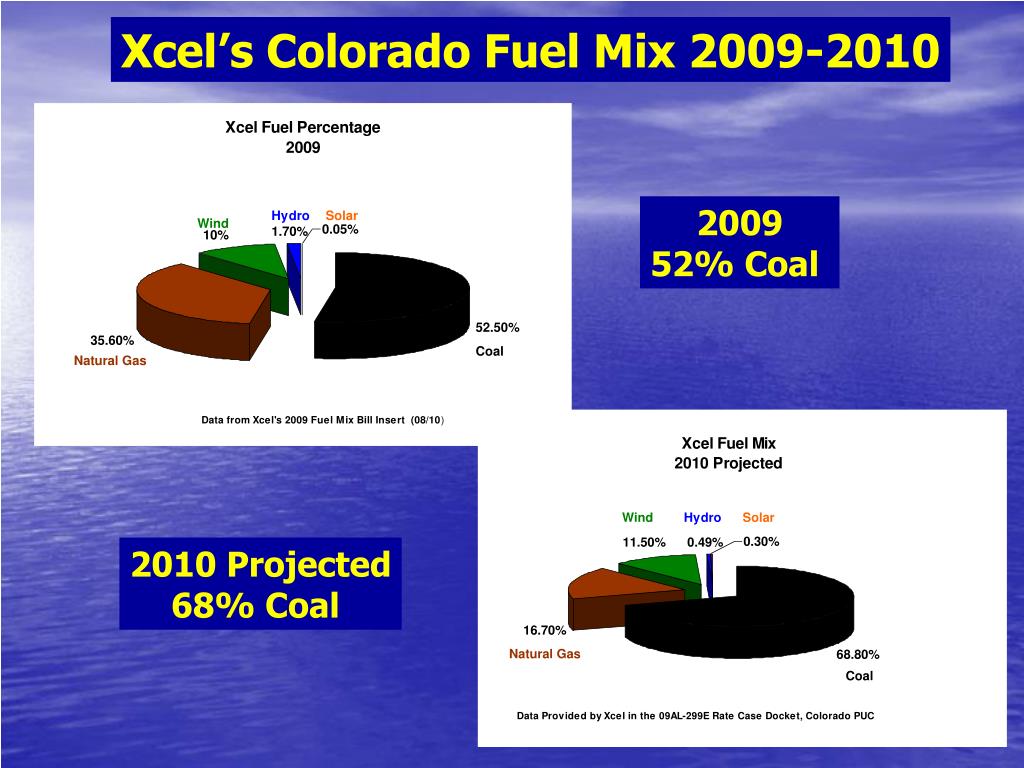 Xcel's Colorado Fuel Mix 2009-2010

Xcel Fuel Percentage
2009

Wind
10%

Hydro
1.70%

Solar
0.05%

52.50%
Coal

35.60%
Natural Gas

Data from Xcel's 2009 Fuel Mix Bill Insert (08/10)

2009
52% Coal

Xcel Fuel Mix
2010 Projected

Wind
11.50%

Hydro
0.49%

Solar
0.30%

16.70%
Natural Gas

68.80%
Coal

Data Provided by Xcel in the 09AL-299E Rate Case Docket, Colorado PUC

2010 Projected
68% Coal